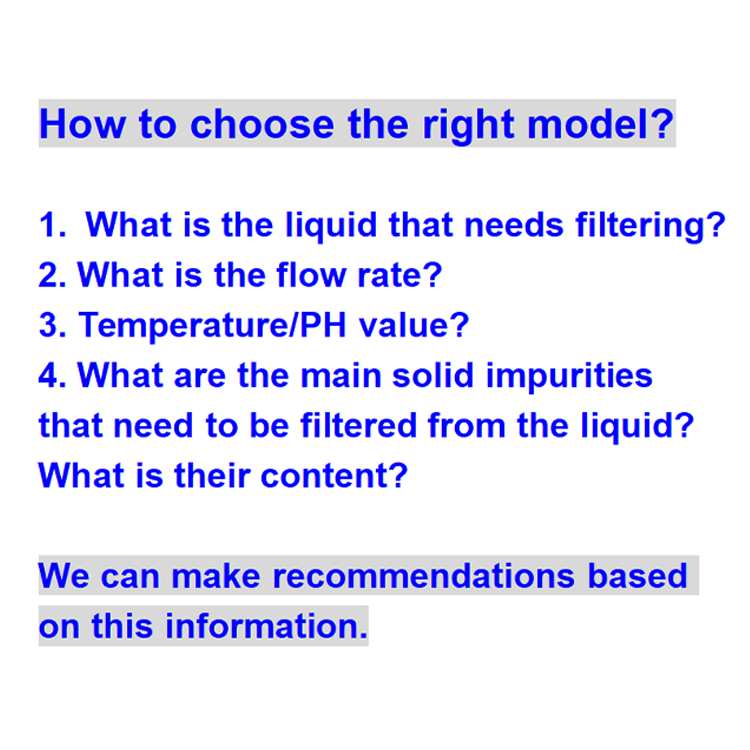 How to choose the right model?

1. What is the liquid that needs filtering?
2. What is the flow rate?
3. Temperature/PH value?
4. What are the main solid impurities that need to be filtered from the liquid? What is their content?

We can make recommendations based on this information.